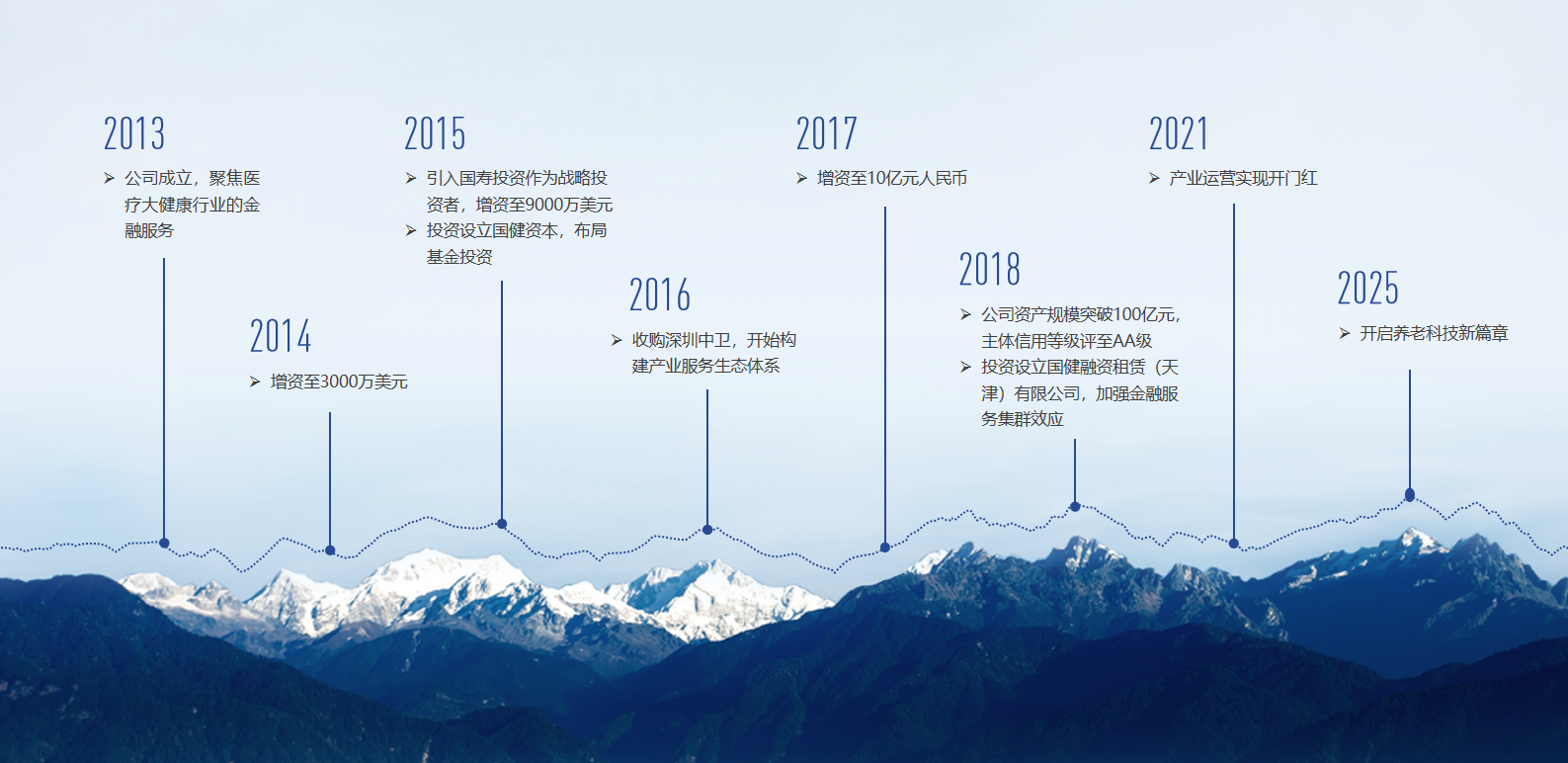 2013

➢ 公司成立，聚焦医疗大健康行业的金融服务

2014

➢ 增资至3000万美元

2015

➢ 引入国寿投资作为战略投资者，增资至9000万美元

➢ 投资设立国健资本，布局基金投资

2016

➢ 收购深圳中卫，开始构建产业服务生态体系

2017

➢ 增资至10亿元人民币

2018

➢ 公司资产规模突破100亿元，主体信用等级评至AA级

➢ 投资设立国健融资租赁（天津）有限公司，加强金融服务集群效应

2021

➢ 产业运营实现开门红

2025

➢ 开启养老科技新篇章